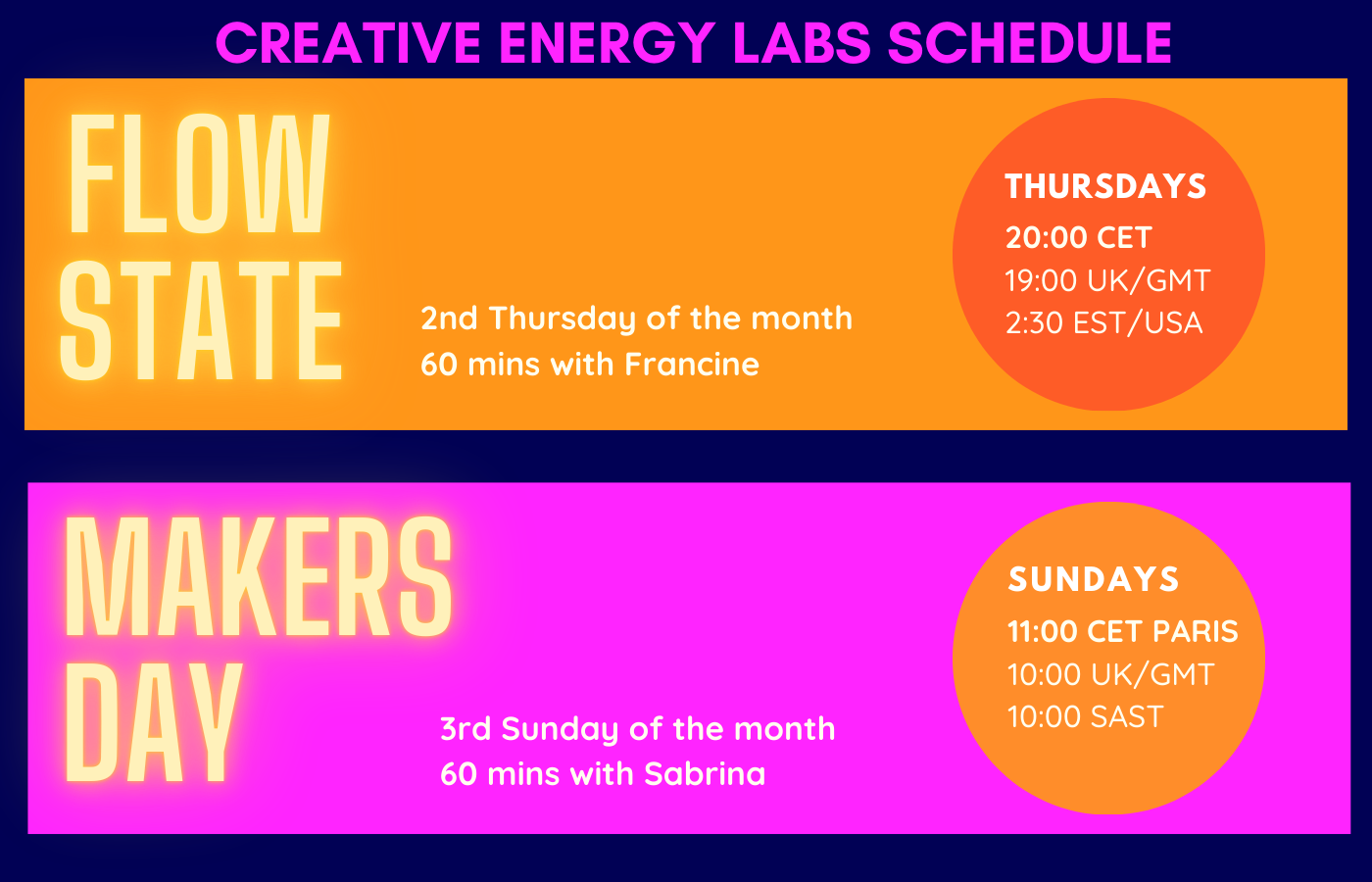 CREATIVE ENERGY LABS SCHEDULE

FLOW STATE

2nd Thursday of the month
60 mins with Francine

THURSDAYS
20:00 CET
19:00 UK/GMT
2:30 EST/USA

MAKERS DAY

3rd Sunday of the month
60 mins with Sabrina

SUNDAYS
11:00 CET PARIS
10:00 UK/GMT
10:00 SAST